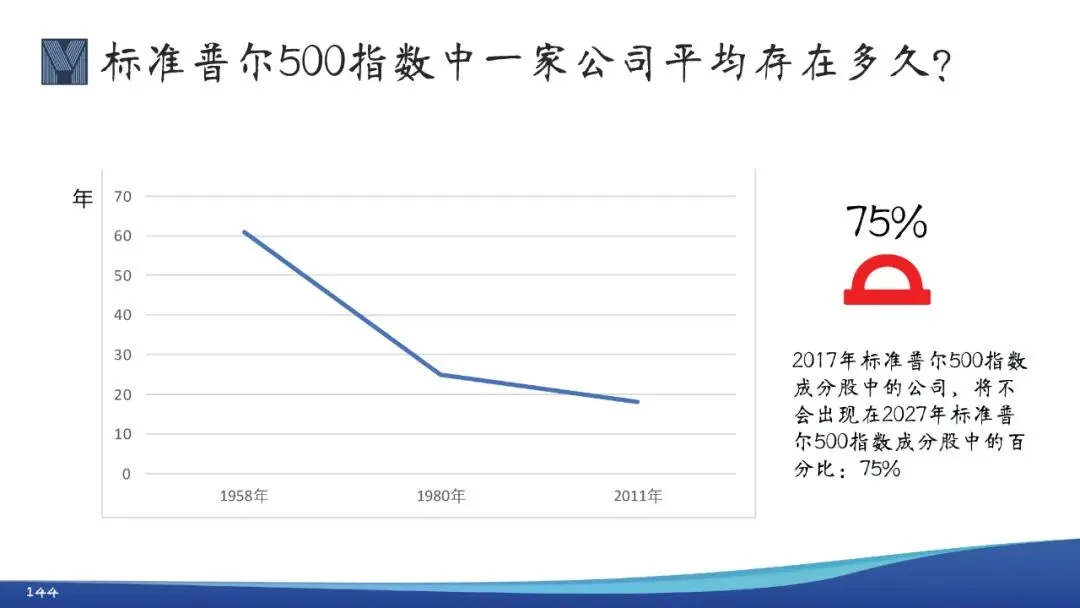 标准普尔500指数中一家公司平均存在多久?

年

70
60
50
40
30
20
10
0

1958年 1980年 2011年

75%

2017年标准普尔500指数成分股中的公司，将不会出现在2027年标准普尔500指数成分股中的百分比：75%

144